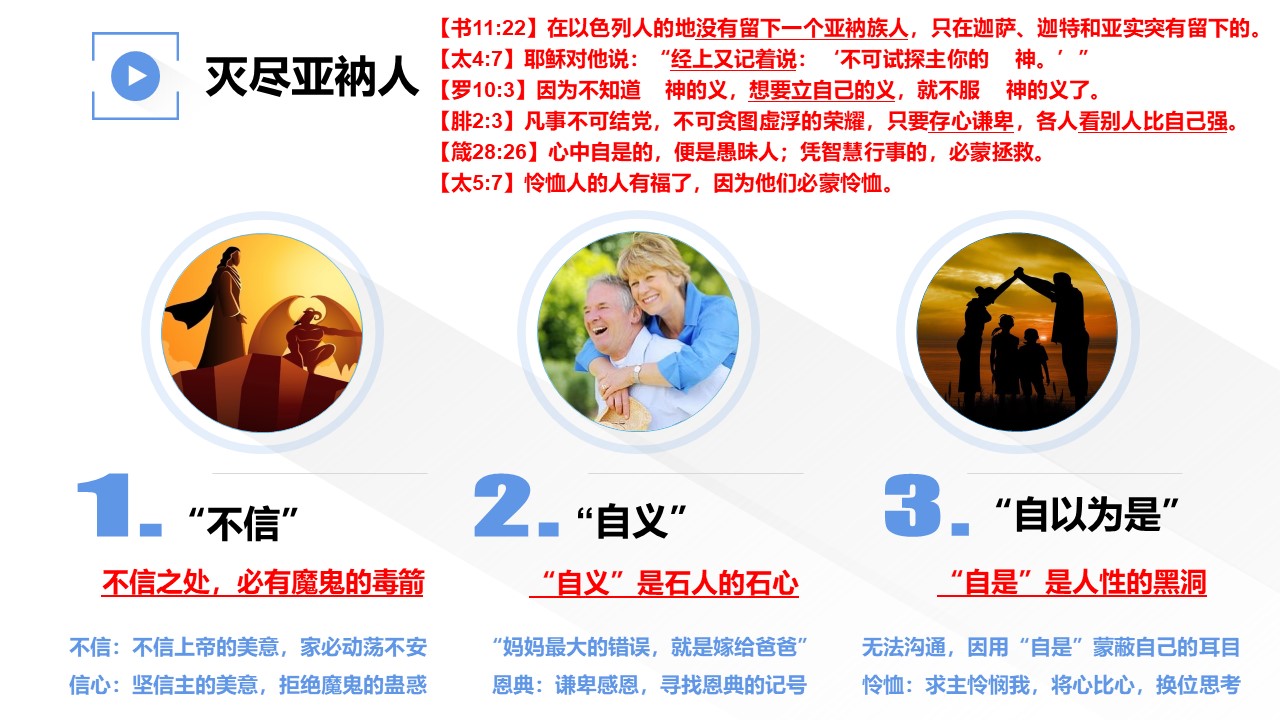 灭尽亚衲人

【书11:22】在以色列人的地没有留下一个亚衲族人，只在迦萨、迦特和亚实突有留下的。
【太4:7】耶稣对他说：“经上又记着说：‘不可试探主你的 神。’”
【罗10:3】因为不知道 神的义，想要立自己的义，就不服 神的义了。
【腓2:3】凡事不可结党，不可贪图虚浮的荣耀，只要存心谦卑，各人看别人比自己强。
【箴28:26】心中自是的，便是愚昧人；凭智慧行事的，必蒙拯救。
【太5:7】怜恤人的人有福了，因为他们必蒙怜恤。

1. “不信”

不信之处，必有魔鬼的毒箭

不信：不信上帝的美意，家必动荡不安
信心：坚信主的美意，拒绝魔鬼的蛊惑

2. “自义”

“自义”是石人的石心

“妈妈最大的错误，就是嫁给爸爸”
恩典：谦卑感恩，寻找恩典的记号

3. “自以为是”

“自是”是人性的黑洞

无法沟通，因用“自是”蒙蔽自己的耳目
怜恤：求主怜悯我，将心比心，换位思考